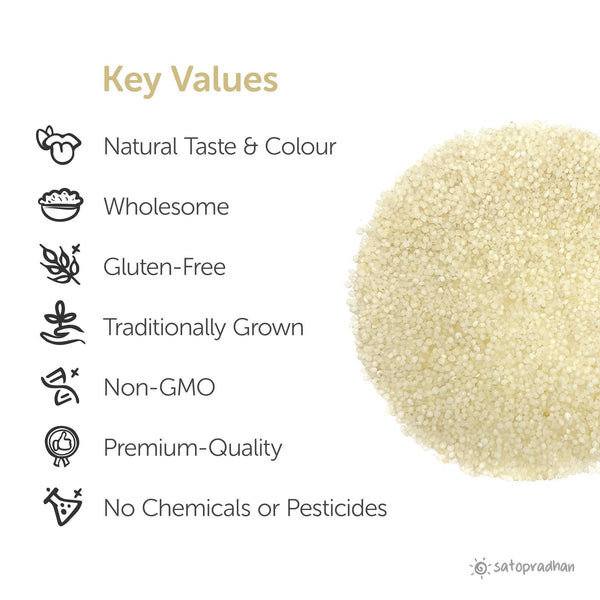 Key Values

Natural Taste & Colour

Wholesome

Gluten-Free

Traditionally Grown

Non-GMO

Premium-Quality

No Chemicals or Pesticides

satopradhan